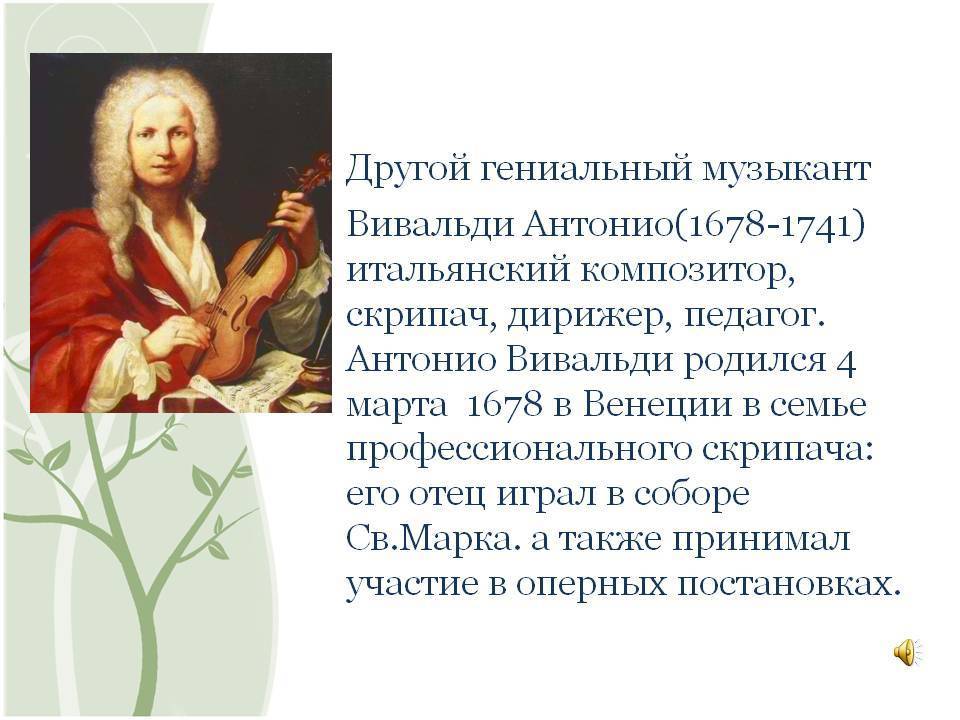 Другой гениальный музыкант

Вивальди Антонио(1678-1741) итальянский композитор, скрипач, дирижер, педагог. Антонио Вивальди родился 4 марта 1678 в Венеции в семье профессионального скрипача: его отец играл в соборе Св.Марка. а также принимал участие в оперных постановках.